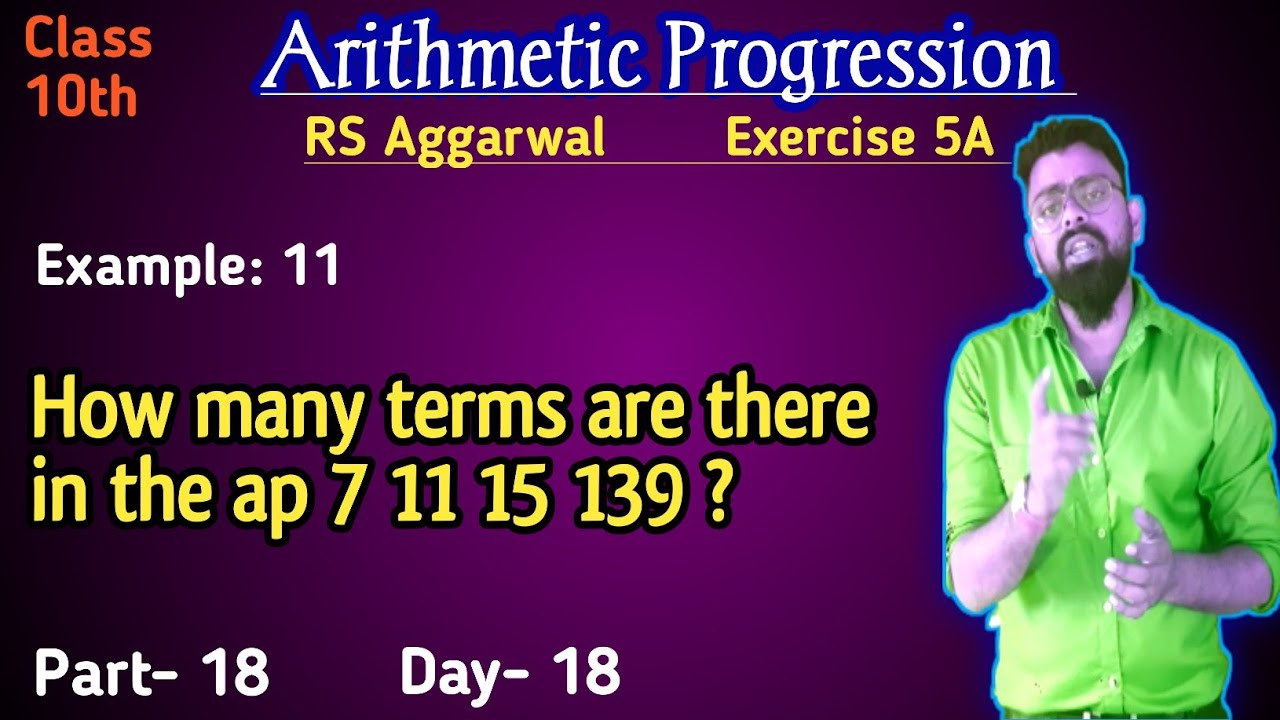 Class 10th

Arithmetic Progression

RS Aggarwal Exercise 5A

Example: 11

How many terms are there in the ap 7 11 15 139 ?

Part- 18 Day- 18